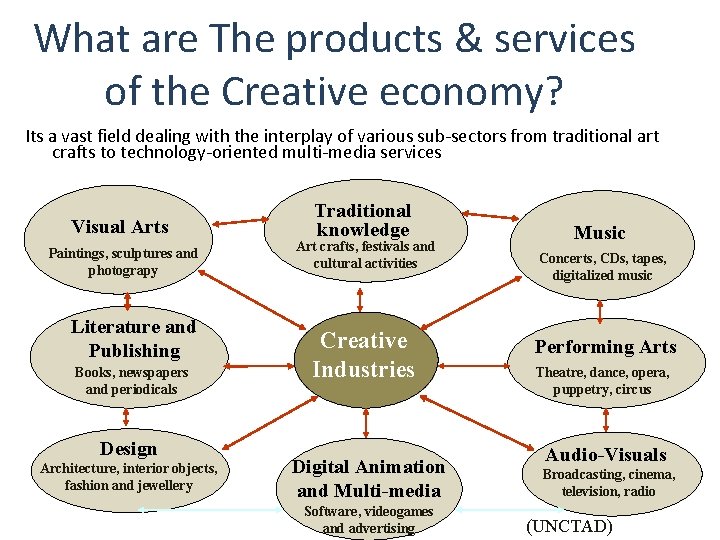 What are The products & services of the Creative economy?

Its a vast field dealing with the interplay of various sub-sectors from traditional art crafts to technology-oriented multi-media services

Visual Arts
Paintings, sculptures and photograpy

Traditional knowledge
Art crafts, festivals and cultural activities

Music
Concerts, CDs, tapes, digitalized music

Literature and Publishing
Books, newspapers and periodicals

Creative Industries

Performing Arts
Theatre, dance, opera, puppetry, circus

Design
Architecture, interior objects, fashion and jewellery

Digital Animation and Multi-media
Software, videogames and advertising

Audio-Visuals
Broadcasting, cinema, television, radio

(UNCTAD)